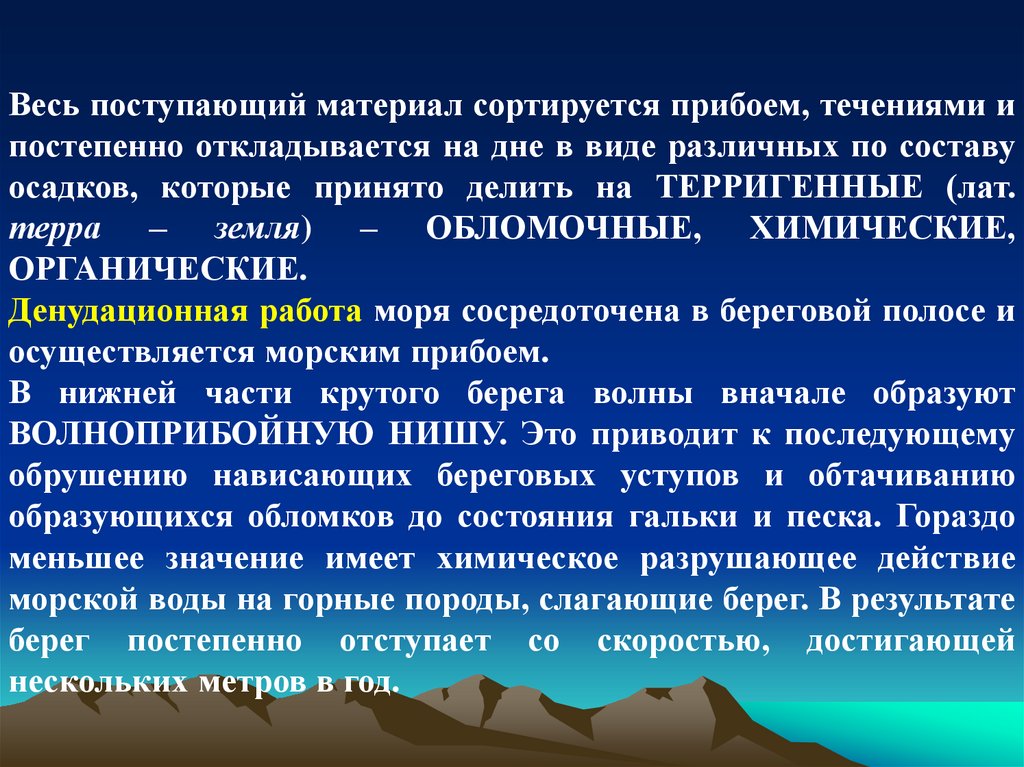 Весь поступающий материал сортируется прибоем, течениями и постепенно откладывается на дне в виде различных по составу осадков, которые принято делить на ТЕРРИГЕННЫЕ (лат. терра – земля) – ОБЛОМОЧНЫЕ, ХИМИЧЕСКИЕ, ОРГАНИЧЕСКИЕ.
Денудационная работа моря сосредоточена в береговой полосе и осуществляется морским прибоем.
В нижней части крутого берега волны вначале образуют ВОЛНОПРИБОЙНУЮ НИШУ. Это приводит к последующему обрушению нависающих береговых уступов и обтачиванию образующихся обломков до состояния гальки и песка. Гораздо меньшее значение имеет химическое разрушающее действие морской воды на горные породы, слагающие берег. В результате берег постепенно отступает со скоростью, достигающей нескольких метров в год.